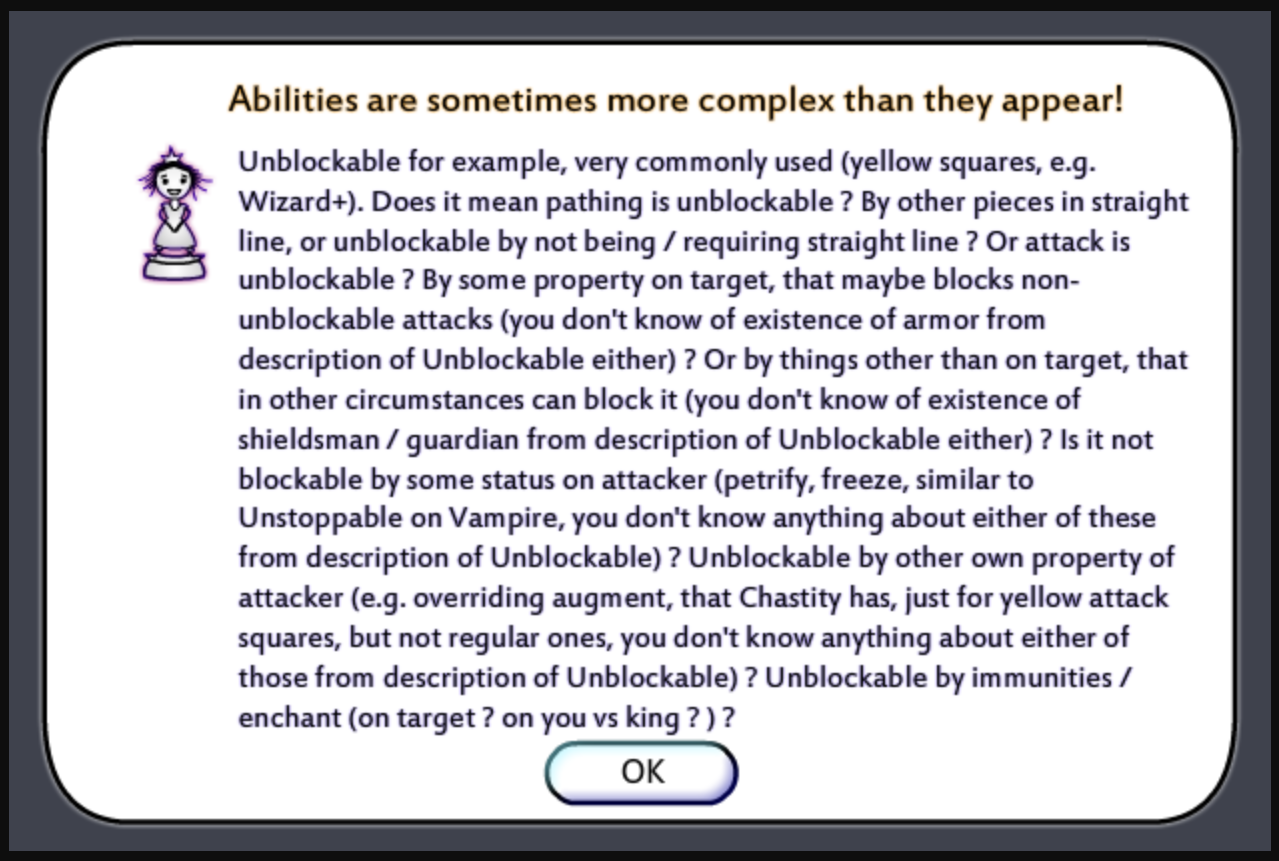 Abilities are sometimes more complex than they appear!

Unblockable for example, very commonly used (yellow squares, e.g. Wizard+). Does it mean pathing is unblockable ? By other pieces in straight line, or unblockable by not being / requiring straight line ? Or attack is unblockable ? By some property on target, that maybe blocks non-unblockable attacks (you don't know of existence of armor from description of Unblockable either) ? Or by things other than on target, that in other circumstances can block it (you don't know of existence of shieldsman / guardian from description of Unblockable either) ? Is it not blockable by some status on attacker (petrify, freeze, similar to Unstoppable on Vampire, you don't know anything about either of these from description of Unblockable) ? Unblockable by other own property of attacker (e.g. overriding augment, that Chastity has, just for yellow attack squares, but not regular ones, you don't know anything about either of those from description of Unblockable) ? Unblockable by immunities / enchant (on target ? on you vs king ? ) ?

OK